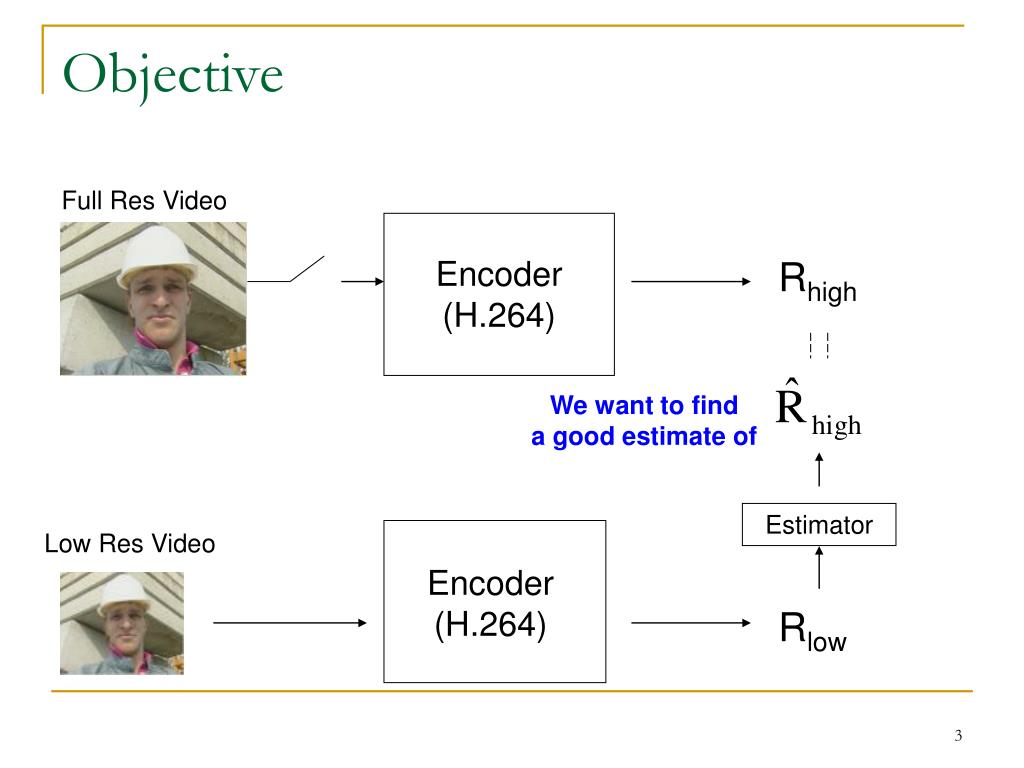 Objective

Full Res Video

Encoder (H.264)

$R_{high}$

We want to find a good estimate of

$\hat{R}_{high}$

Estimator

Low Res Video

Encoder (H.264)

$R_{low}$

3